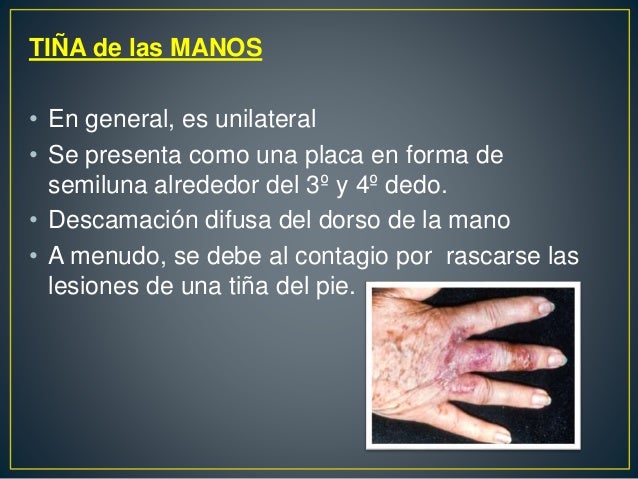 TIÑA de las MANOS

• En general, es unilateral
• Se presenta como una placa en forma de semiluna alrededor del 3º y 4º dedo.
• Descamación difusa del dorso de la mano
• A menudo, se debe al contagio por rascarse las lesiones de una tiña del pie.